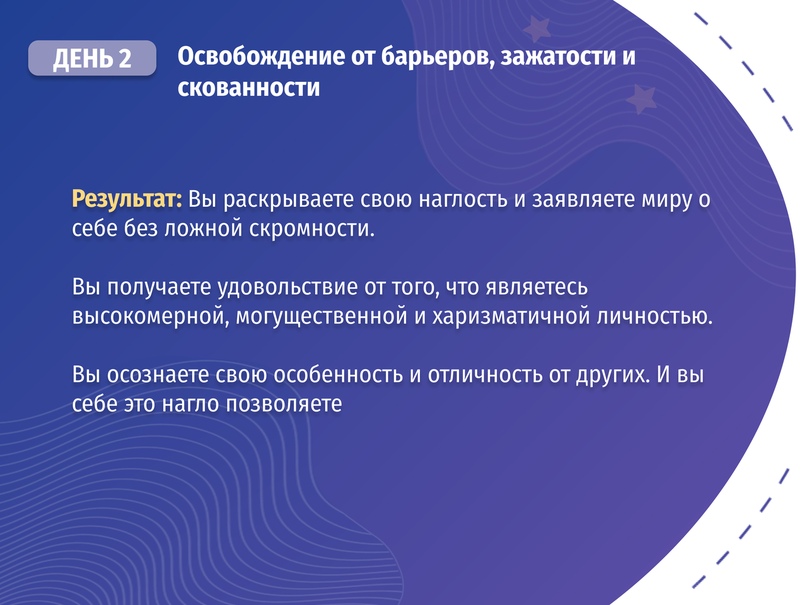 ДЕНЬ 2

Освобождение от барьеров, зажатости и скованности

Результат: Вы раскрываете свою наглость и заявляете миру о себе без ложной скромности.

Вы получаете удовольствие от того, что являетесь высокомерной, могущественной и харизматичной личностью.

Вы осознаете свою особенность и отличность от других. И вы себе это нагло позволяете